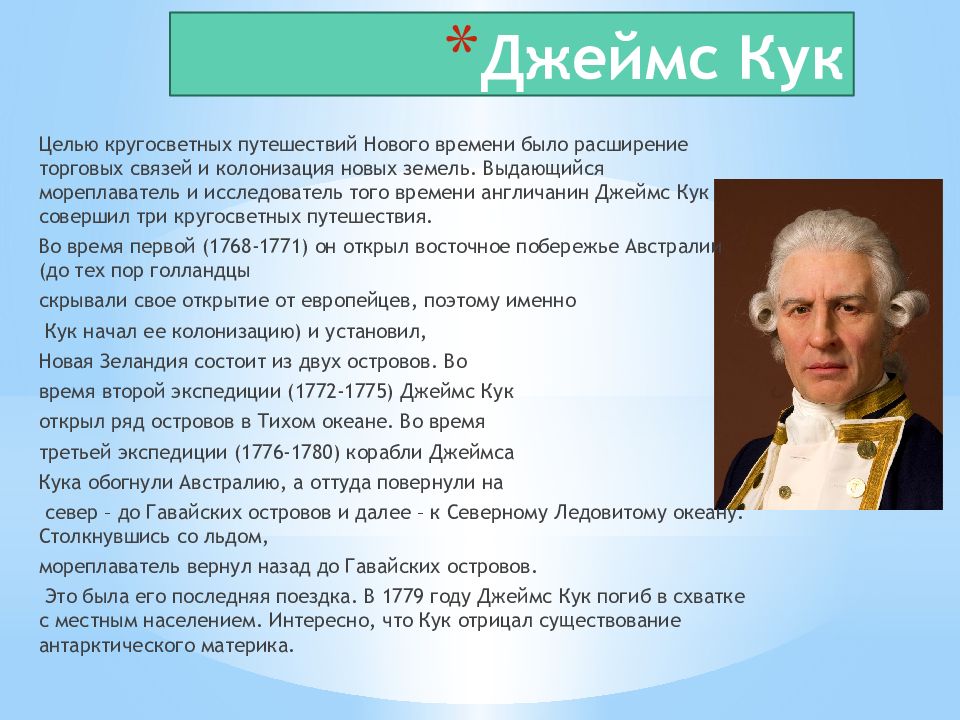 *Джеймс Кук

Целью кругосветных путешествий Нового времени было расширение торговых связей и колонизация новых земель. Выдающийся мореплаватель и исследователь того времени англичанин Джеймс Кук совершил три кругосветных путешествия.

Во время первой (1768-1771) он открыл восточное побережье Австралии (до тех пор голландцы

скрывали свое открытие от европейцев, поэтому именно

Кук начал ее колонизацию) и установил,

Новая Зеландия состоит из двух островов. Во

время второй экспедиции (1772-1775) Джеймс Кук

открыл ряд островов в Тихом океане. Во время

третьей экспедиции (1776-1780) корабли Джеймса

Кука обогнули Австралию, а оттуда повернули на

север – до Гавайских островов и далее – к Северному Ледовитому океану. Столкнувшись со льдом,

мореплаватель вернул назад до Гавайских островов.

Это была его последняя поездка. В 1779 году Джеймс Кук погиб в схватке с местным населением. Интересно, что Кук отрицал существование антарктического материка.